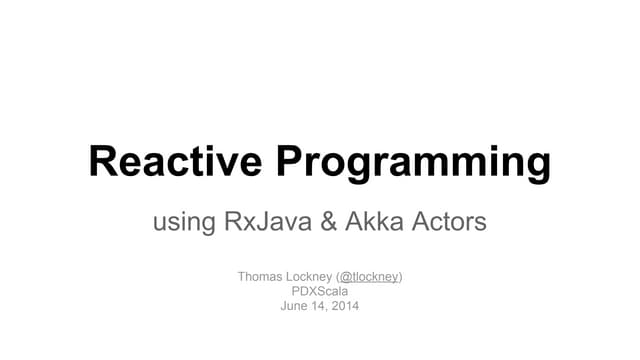 Reactive Programming

using RxJava & Akka Actors

Thomas Lockney (@tlockney)
PDXScala
June 14, 2014